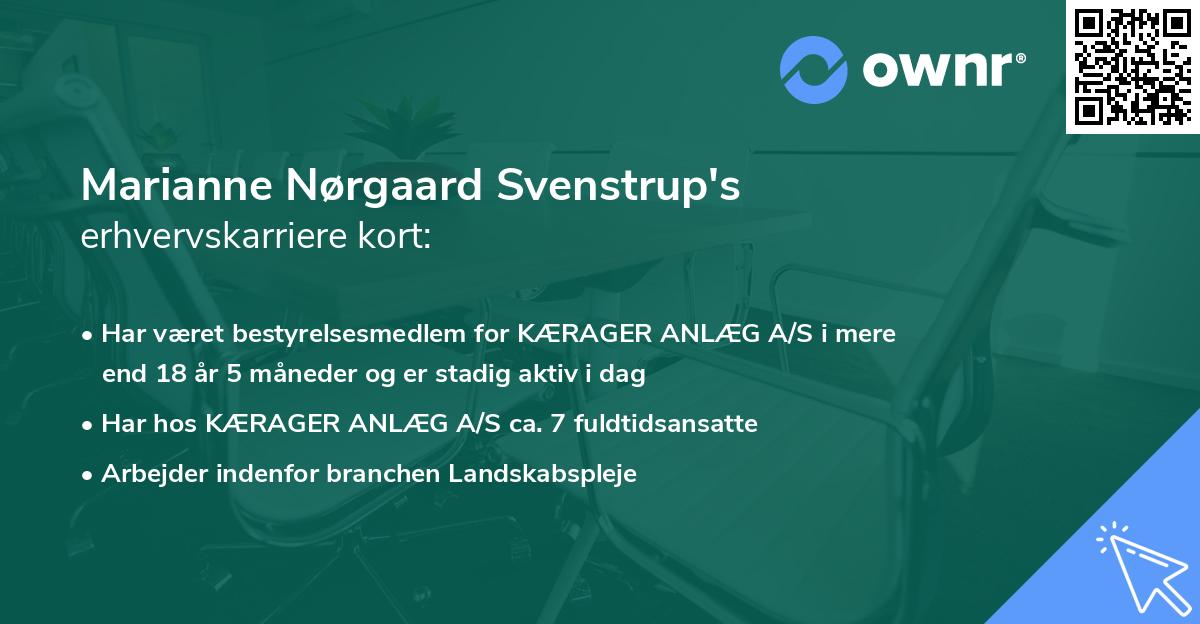 ownr®

Marianne Nørgaard Svenstrup's erhvervskarriere kort:

• Har været bestyrelsesmedlem for KÆRAGER ANLÆG A/S i mere end 18 år 5 måneder og er stadig aktiv i dag
• Har hos KÆRAGER ANLÆG A/S ca. 7 fuldtidsansatte
• Arbejder indenfor branchen Landskabspleje